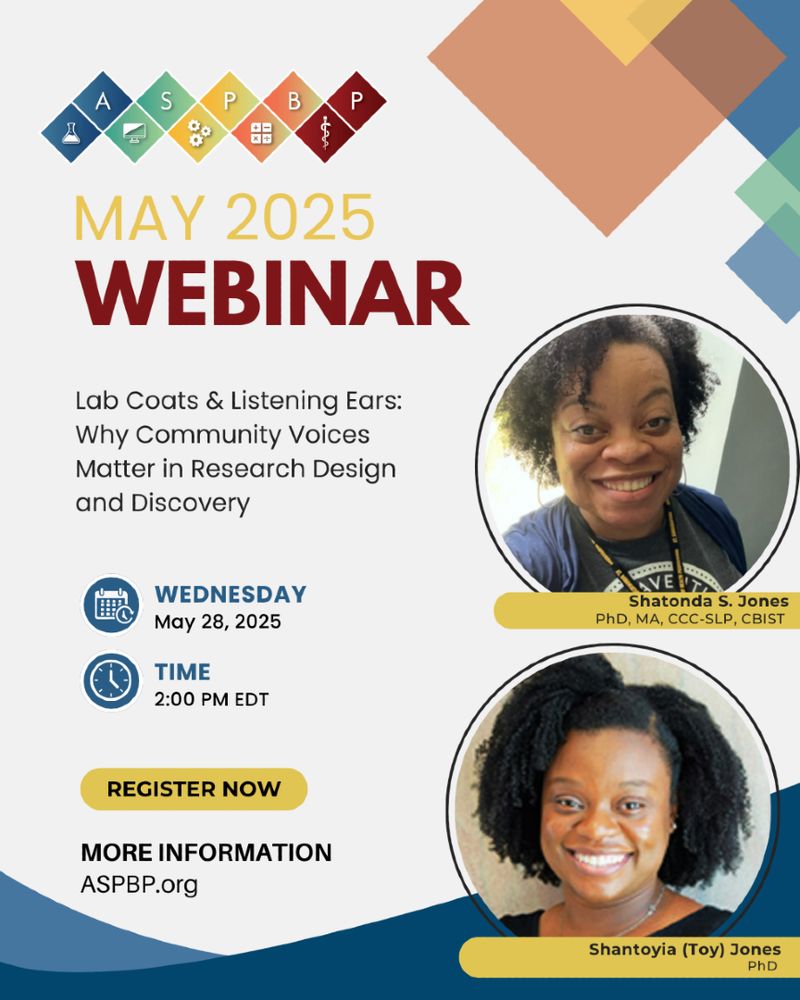 A S P B P

MAY 2025
WEBINAR

Lab Coats & Listening Ears: Why Community Voices Matter in Research Design and Discovery

WEDNESDAY
May 28, 2025

TIME
2:00 PM EDT

REGISTER NOW

MORE INFORMATION
ASPBP.org

Shatonda S. Jones
PhD, MA, CCC-SLP, CBIST

Shantoyia (Toy) Jones
PhD